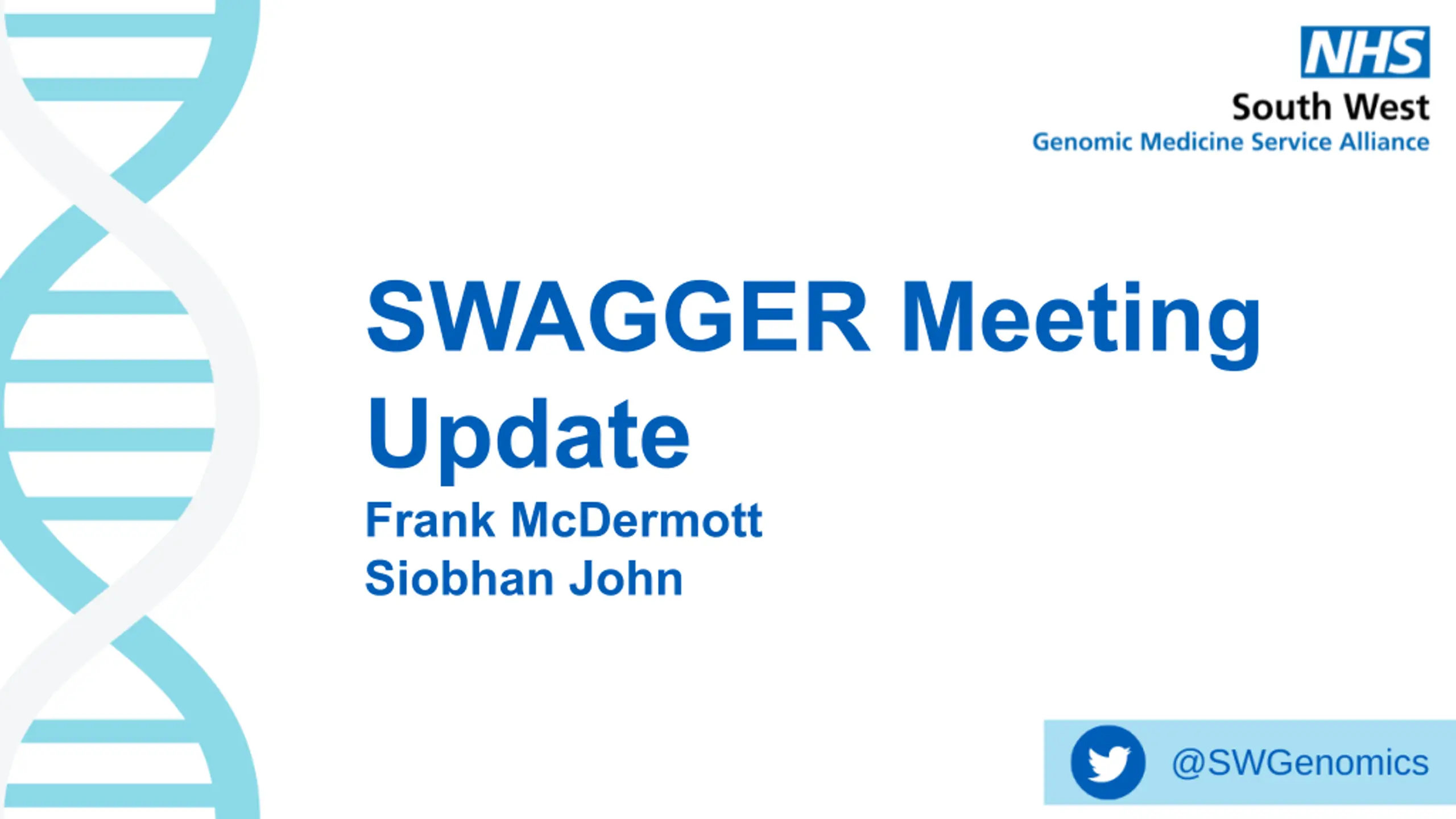 NHS
South West
Genomic Medicine Service Alliance

SWAGGER Meeting Update

Frank McDermott
Siobhan John

@SWGenomics